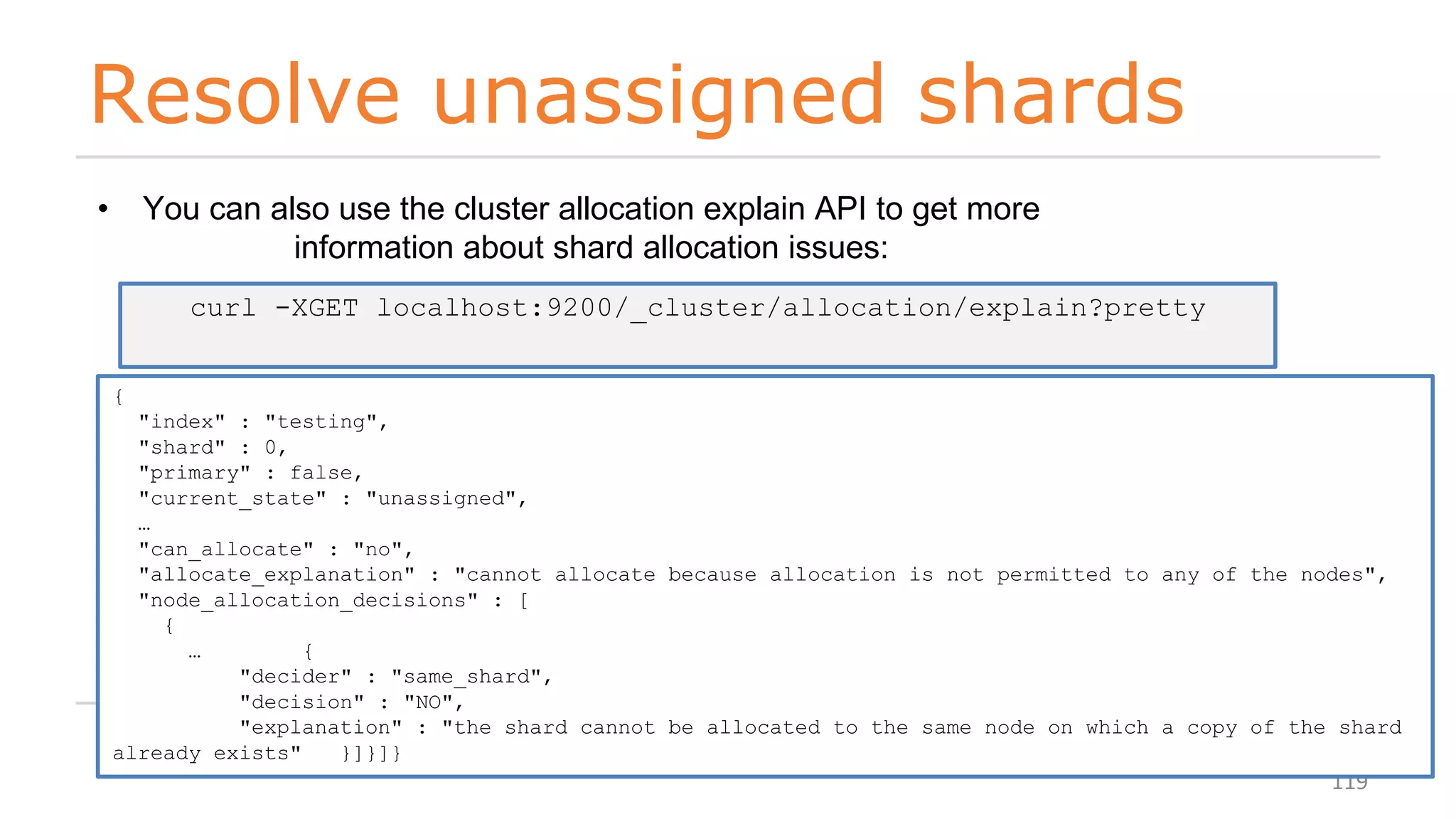 Resolve unassigned shards

• You can also use the cluster allocation explain API to get more information about shard allocation issues:

curl -XGET localhost:9200/_cluster/allocation/explain?pretty

{
 "index" : "testing",
 "shard" : 0,
 "primary" : false,
 "current_state" : "unassigned",
 …
 "can_allocate" : "no",
 "allocate_explanation" : "cannot allocate because allocation is not permitted to any of the nodes",
 "node_allocation_decisions" : [
 {
 … {
 "decider" : "same_shard",
 "decision" : "NO",
 "explanation" : "the shard cannot be allocated to the same node on which a copy of the shard already exists" }]}]}

119